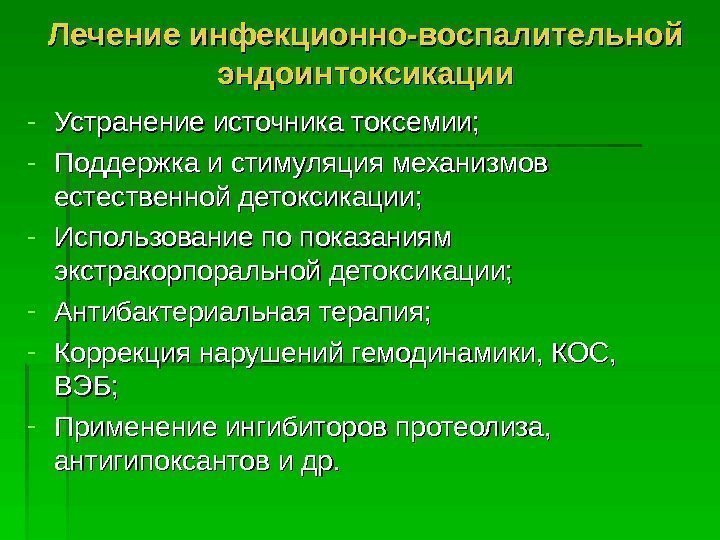 Лечение инфекционно-воспалительной эндоинтоксикации

- Устранение источника токсемии;
- Поддержка и стимуляция механизмов естественной детоксикации;
- Использование по показаниям экстракорпоральной детоксикации;
- Антибактериальная терапия;
- Коррекция нарушений гемодинамики, КОС, ВЭБ;
- Применение ингибиторов протеолиза, антигипоксантов и др.